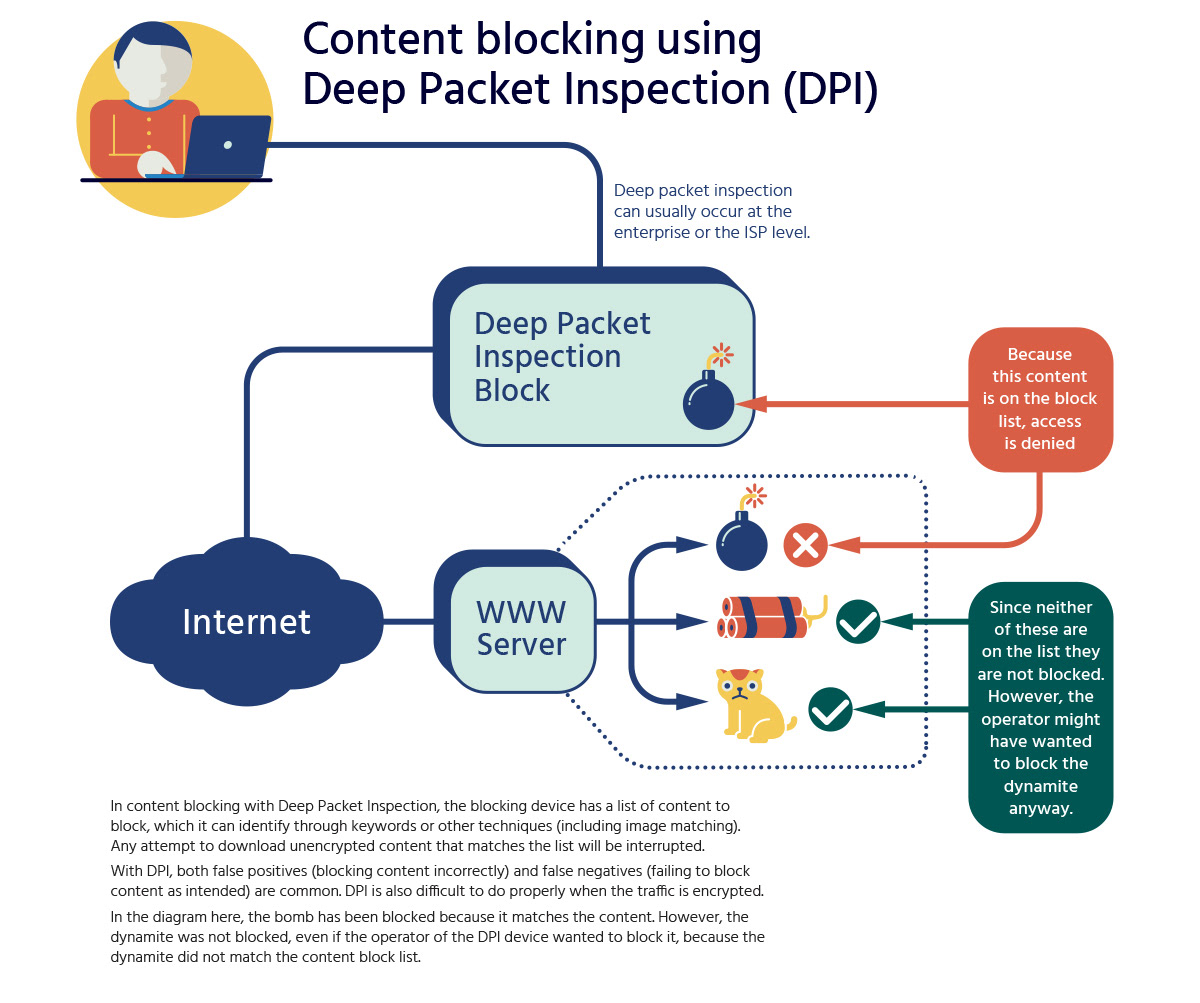 Content blocking using Deep Packet Inspection (DPI)

Deep packet inspection can usually occur at the enterprise or the ISP level.

Deep Packet Inspection Block

Because this content is on the block list, access is denied

Internet

WWW Server

Since neither of these are on the list they are not blocked. However, the operator might have wanted to block the dynamite anyway.

In content blocking with Deep Packet Inspection, the blocking device has a list of content to block, which it can identify through keywords or other techniques (including image matching). Any attempt to download unencrypted content that matches the list will be interrupted.

With DPI, both false positives (blocking content incorrectly) and false negatives (failing to block content as intended) are common. DPI is also difficult to do properly when the traffic is encrypted.

In the diagram here, the bomb has been blocked because it matches the content. However, the dynamite was not blocked, even if the operator of the DPI device wanted to block it, because the dynamite did not match the content block list.